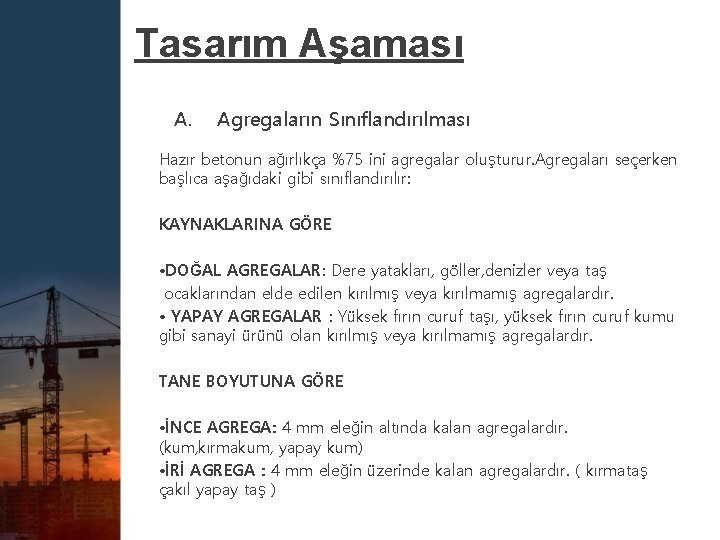 Tasarım Aşaması

A. Agregaların Sınıflandırılması

Hazır betonun ağırlıkça %75 ini agregalar oluşturur.Agregaları seçerken başlıca aşağıdaki gibi sınıflandırılır:

KAYNAKLARINA GÖRE

•DOĞAL AGREGALAR: Dere yatakları, göller,denizler veya taş ocaklarından elde edilen kırılmış veya kırılmamış agregalardır.
• YAPAY AGREGALAR : Yüksek fırın curuf taşı, yüksek fırın curuf kumu gibi sanayi ürünü olan kırılmış veya kırılmamış agregalardır.

TANE BOYUTUNA GÖRE

•İNCE AGREGA: 4 mm eleğin altında kalan agregalardır. (kum,kırmakum, yapay kum)
•İRİ AGREGA : 4 mm eleğin üzerinde kalan agregalardır. ( kırmataş çakıl yapay taş )